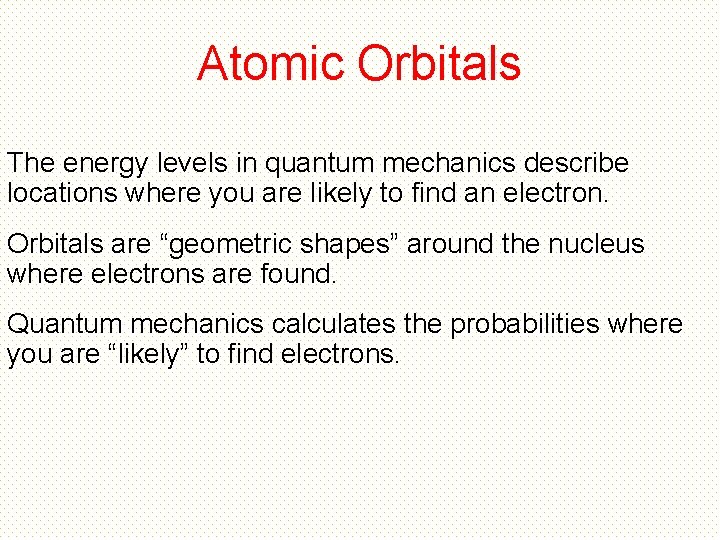 Atomic Orbitals

The energy levels in quantum mechanics describe locations where you are likely to find an electron.

Orbitals are “geometric shapes” around the nucleus where electrons are found.

Quantum mechanics calculates the probabilities where you are “likely” to find electrons.